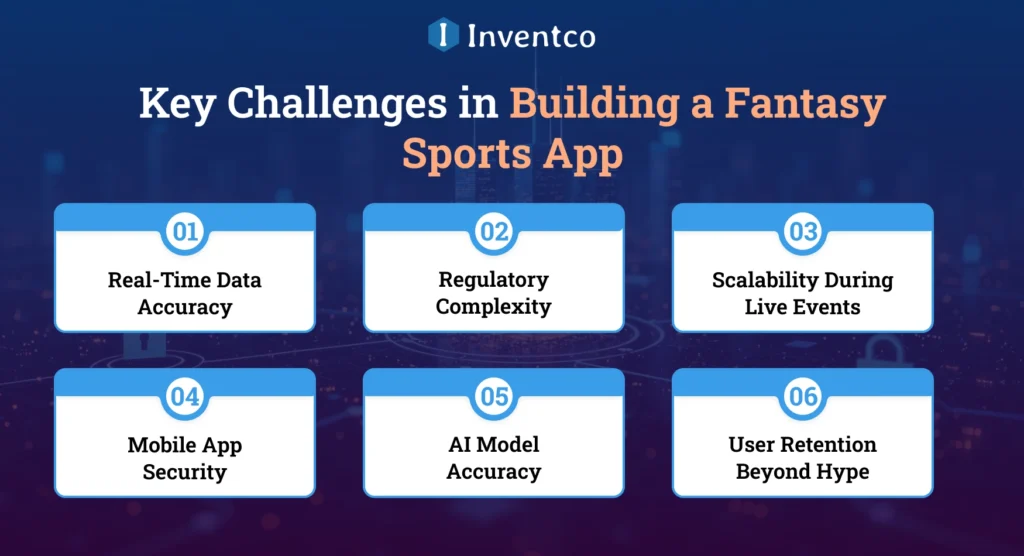 Inventco

Key Challenges in Building a Fantasy Sports App

01
Real-Time Data Accuracy

02
Regulatory Complexity

03
Scalability During Live Events

04
Mobile App Security

05
AI Model Accuracy

06
User Retention Beyond Hype